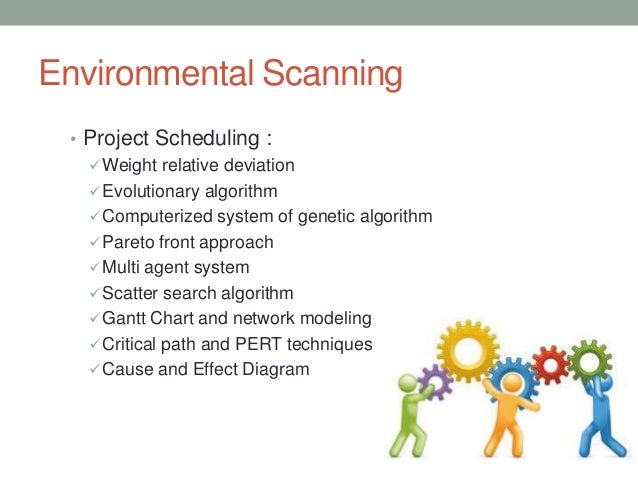 Environmental Scanning

• Project Scheduling :
✓ Weight relative deviation
✓ Evolutionary algorithm
✓ Computerized system of genetic algorithm
✓ Pareto front approach
✓ Multi agent system
✓ Scatter search algorithm
✓ Gantt Chart and network modeling
✓ Critical path and PERT techniques
✓ Cause and Effect Diagram